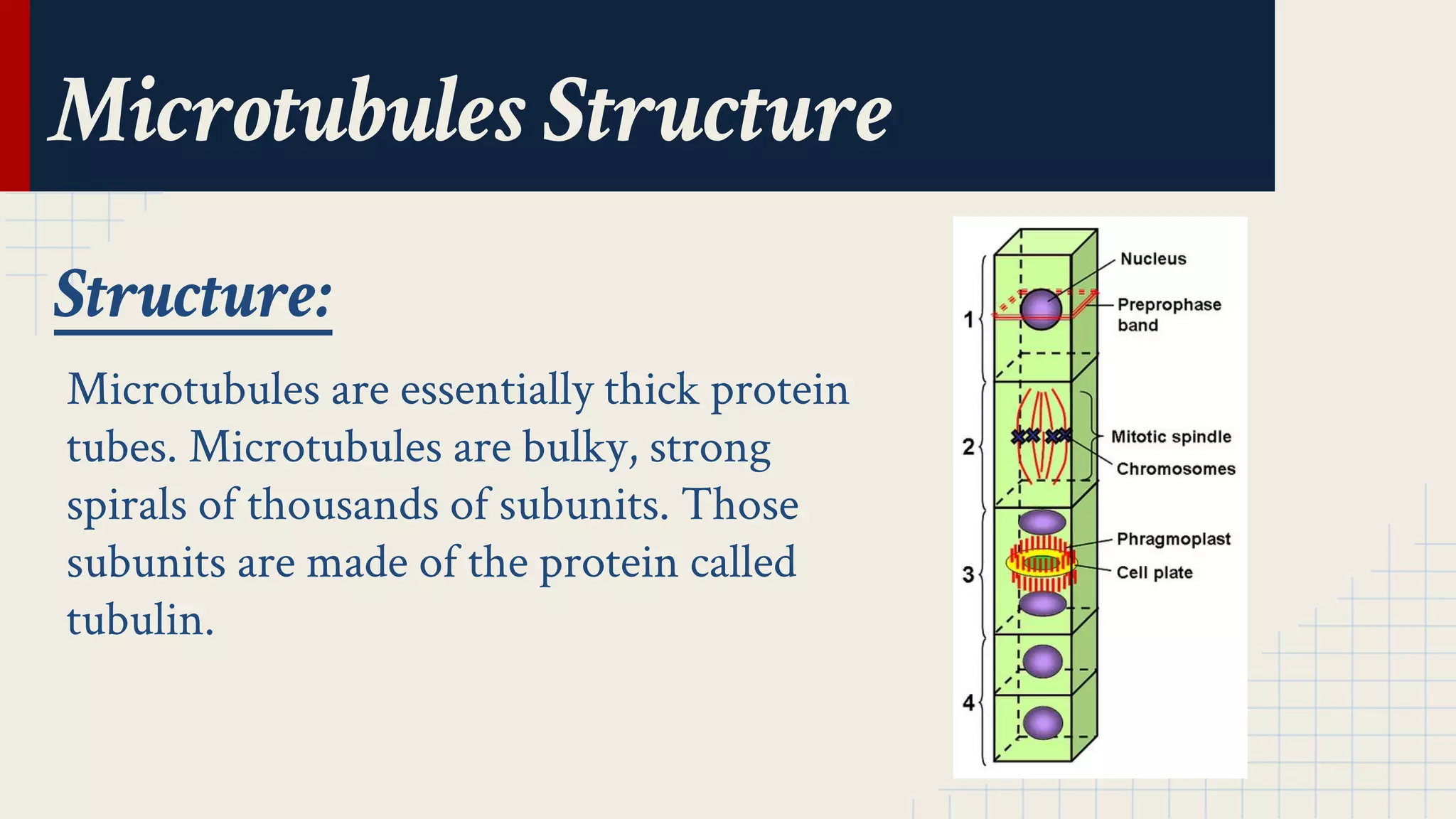 Microtubules Structure

Structure:

Microtubules are essentially thick protein tubes. Microtubules are bulky, strong spirals of thousands of subunits. Those subunits are made of the protein called tubulin.

1
2
3
4
Nucleus
Preprophase band
Mitotic spindle
Chromosomes
Phragmoplast
Cell plate